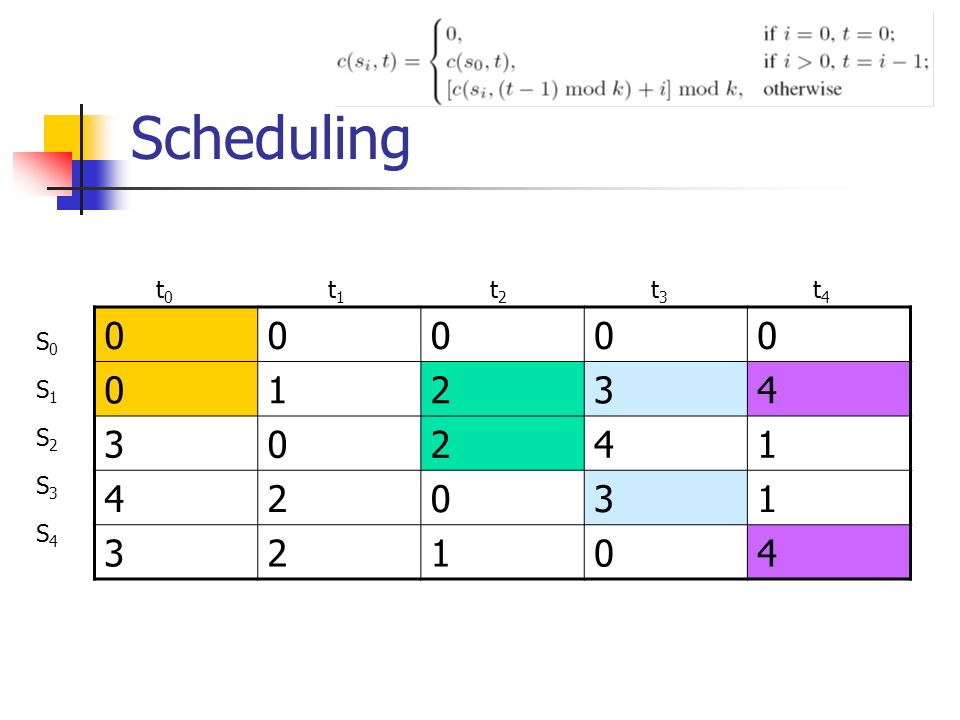 $c(s_i, t) = \begin{cases} 0, & \text{if } i = 0,\ t = 0; \\ c(s_0, t), & \text{if } i > 0,\ t = i - 1; \\ [c(s_i, (t-1) \bmod k) + i] \bmod k, & \text{otherwise} \end{cases}$

Scheduling

| | $t_0$ | $t_1$ | $t_2$ | $t_3$ | $t_4$ |
|---|---|---|---|---|---|
| $S_0$ | 0 | 0 | 0 | 0 | 0 |
| $S_1$ | 0 | 1 | 2 | 3 | 4 |
| $S_2$ | 3 | 0 | 2 | 4 | 1 |
| $S_3$ | 4 | 2 | 0 | 3 | 1 |
| $S_4$ | 3 | 2 | 1 | 0 | 4 |